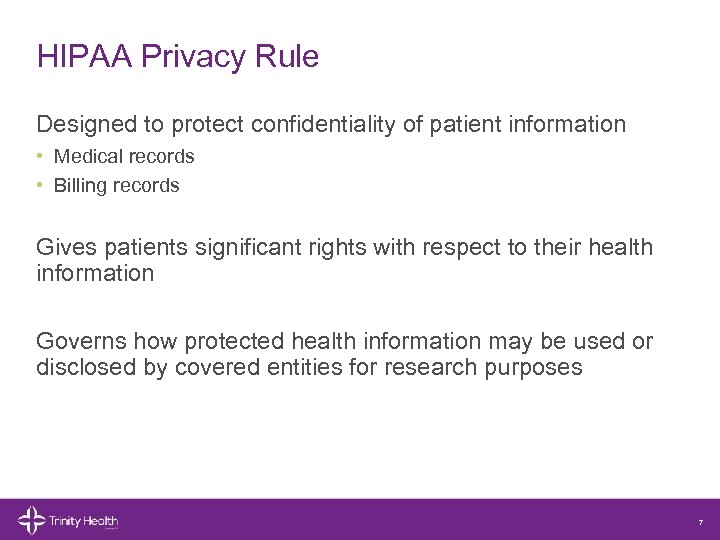 HIPAA Privacy Rule

Designed to protect confidentiality of patient information

• Medical records
• Billing records

Gives patients significant rights with respect to their health information

Governs how protected health information may be used or disclosed by covered entities for research purposes

Trinity Health

7